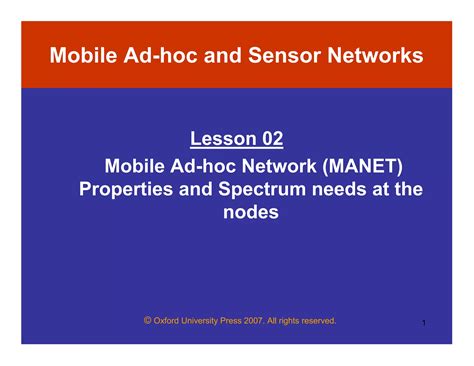 Mobile Ad-hoc and Sensor Networks

Lesson 02

Mobile Ad-hoc Network (MANET) Properties and Spectrum needs at the nodes

© Oxford University Press 2007. All rights reserved.

1